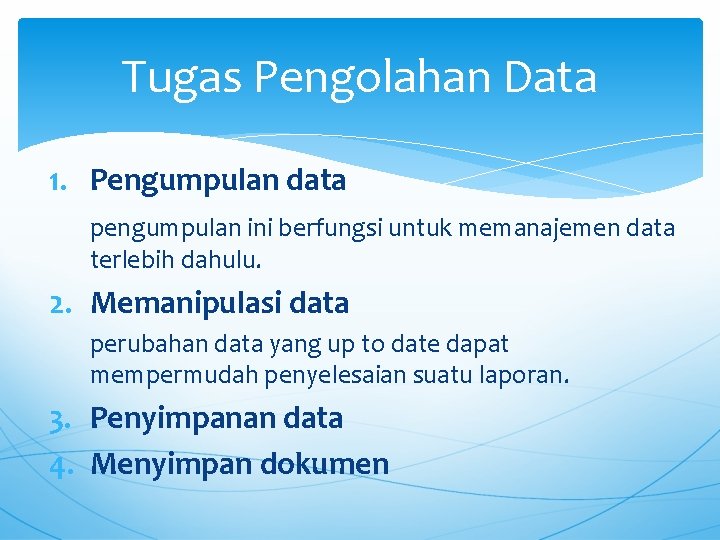 Tugas Pengolahan Data

1. Pengumpulan data

pengumpulan ini berfungsi untuk memanajemen data terlebih dahulu.

2. Memanipulasi data

perubahan data yang up to date dapat mempermudah penyelesaian suatu laporan.

3. Penyimpanan data

4. Menyimpan dokumen